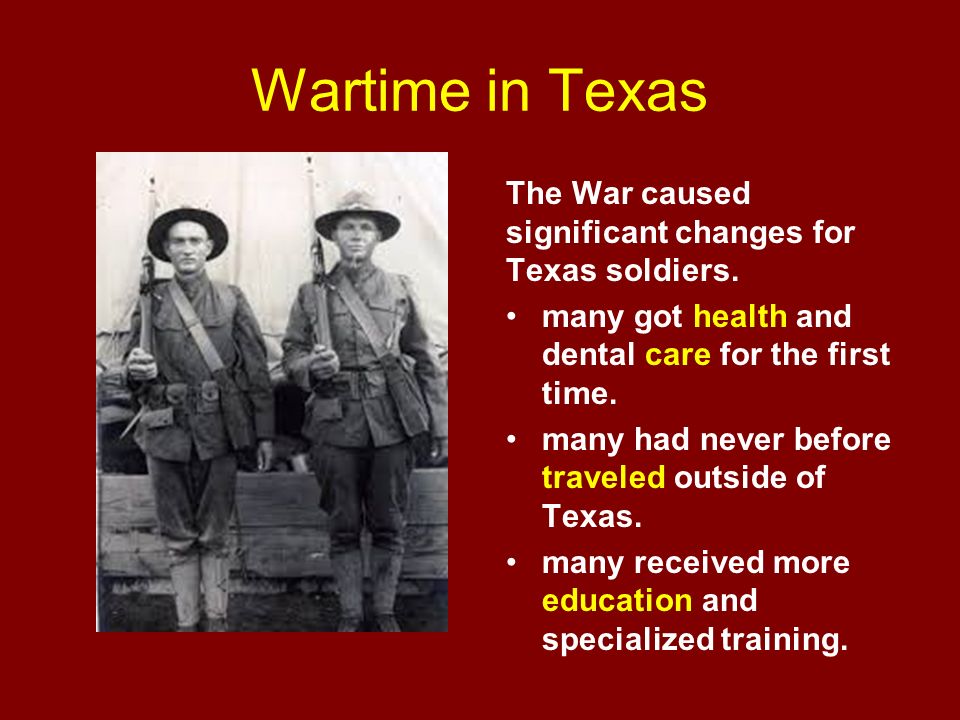 Wartime in Texas

The War caused significant changes for Texas soldiers.

• many got health and dental care for the first time.

• many had never before traveled outside of Texas.

• many received more education and specialized training.